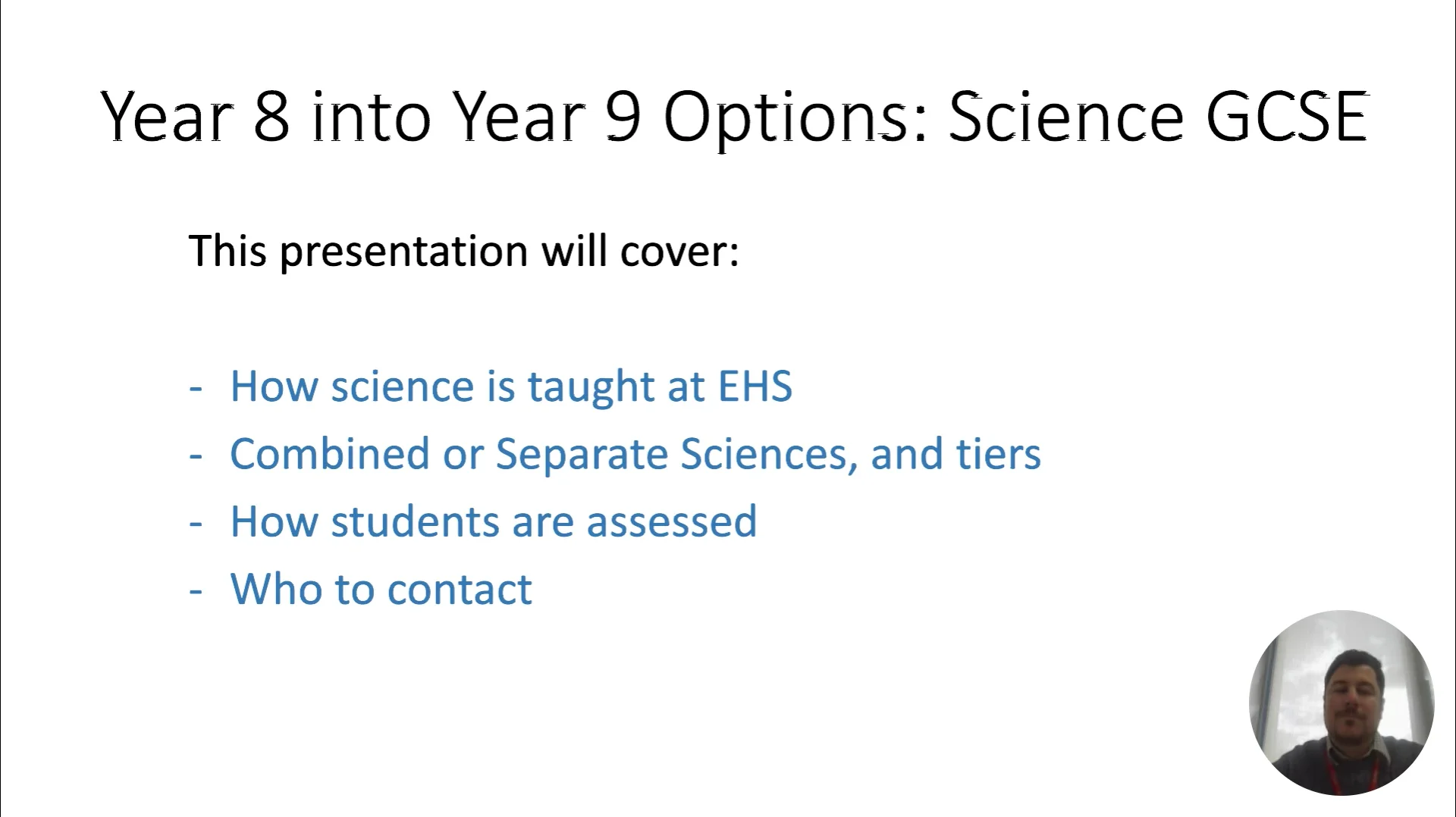 Year 8 into Year 9 Options: Science GCSE

This presentation will cover:

- How science is taught at EHS
- Combined or Separate Sciences, and tiers
- How students are assessed
- Who to contact